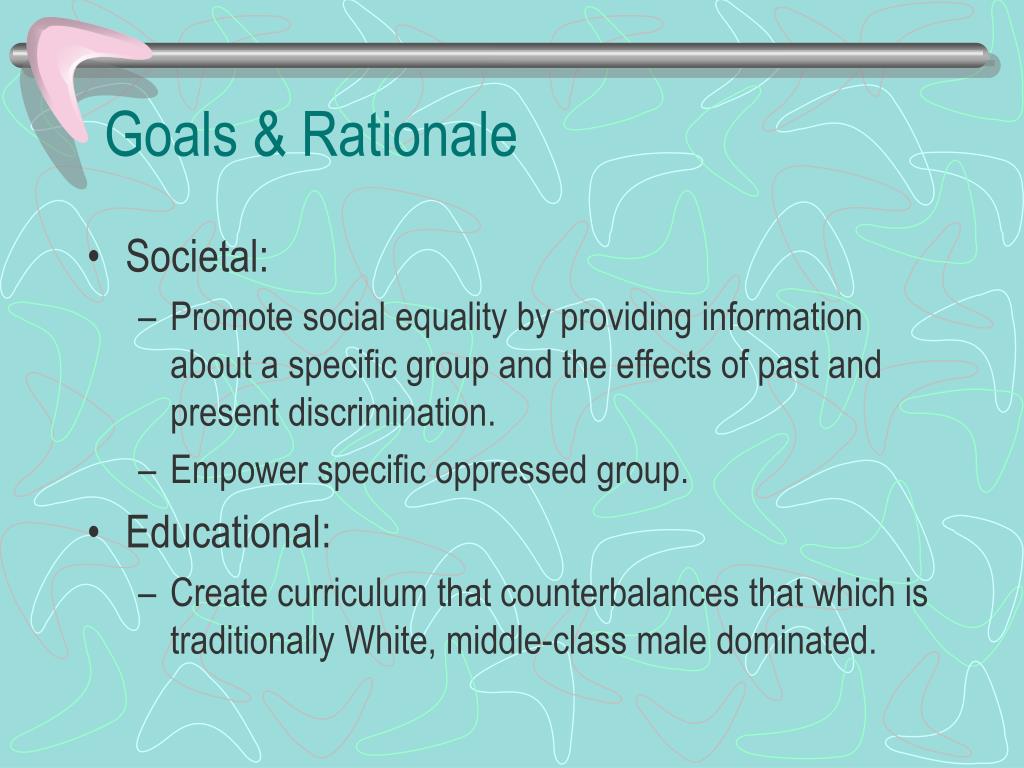 Goals & Rationale

• Societal:
– Promote social equality by providing information about a specific group and the effects of past and present discrimination.
– Empower specific oppressed group.
• Educational:
– Create curriculum that counterbalances that which is traditionally White, middle-class male dominated.